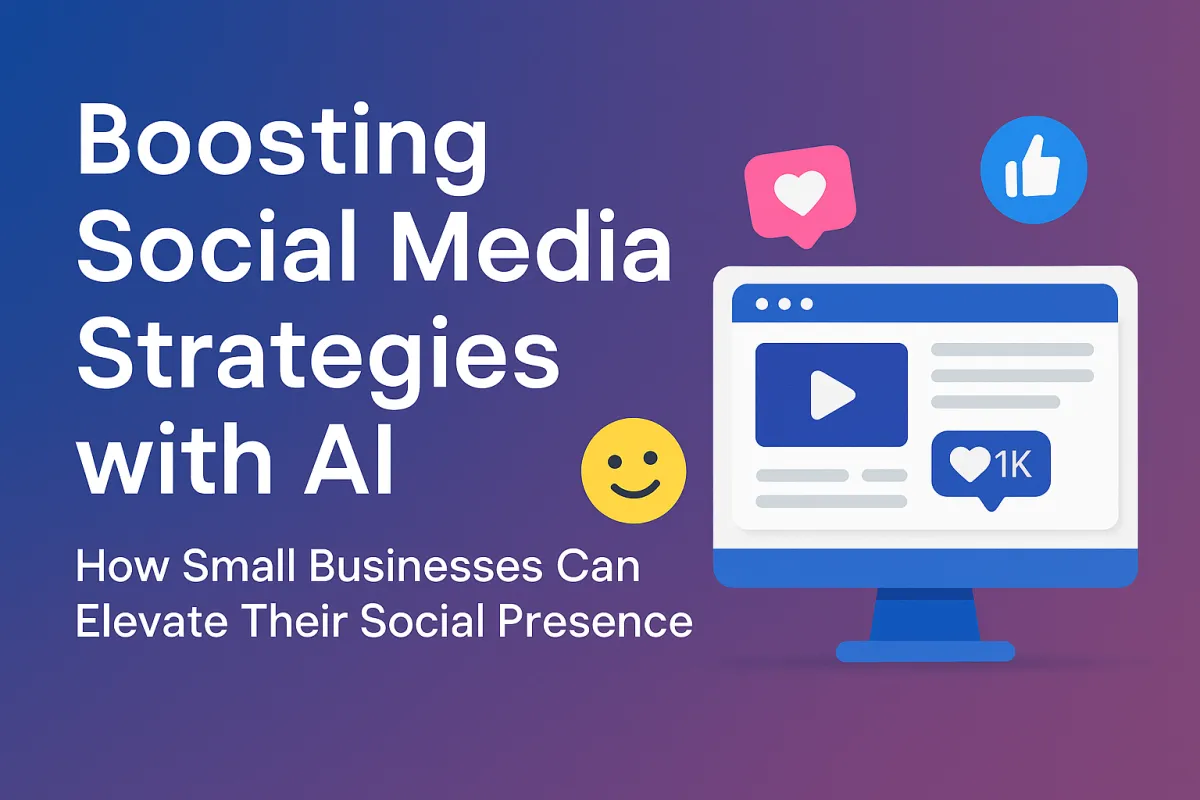 Boosting Social Media Strategies with AI

How Small Businesses Can Elevate Their Social Presence

1K